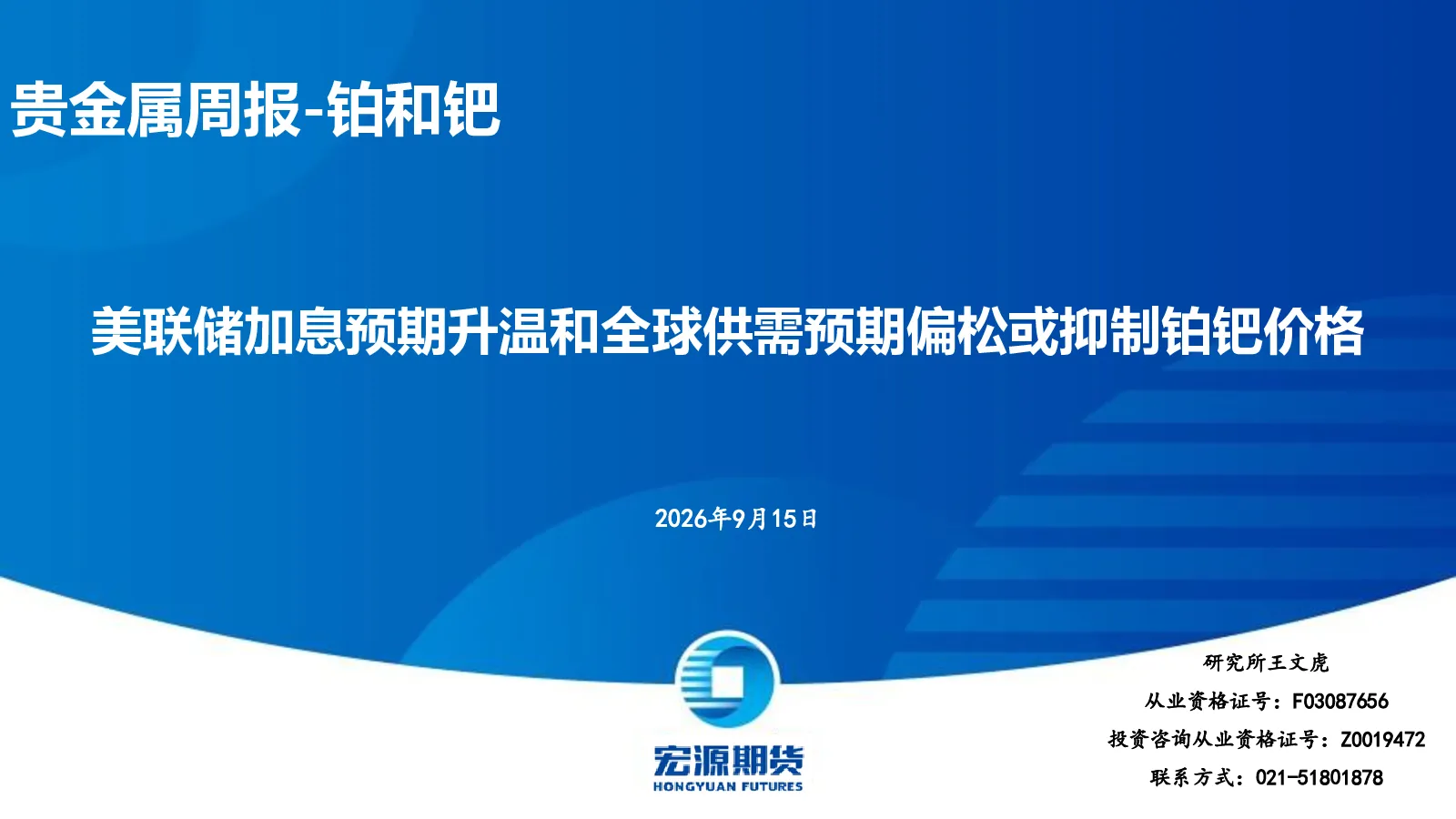 贵金属周报-铂和钯

美联储加息预期升温和全球供需预期偏松或抑制铂钯价格

2026年9月15日

宏源期货
HONGYUAN FUTURES

研究所王文虎
从业资格证号：F03087656
投资咨询从业资格证号：Z0019472
联系方式：021-51801878